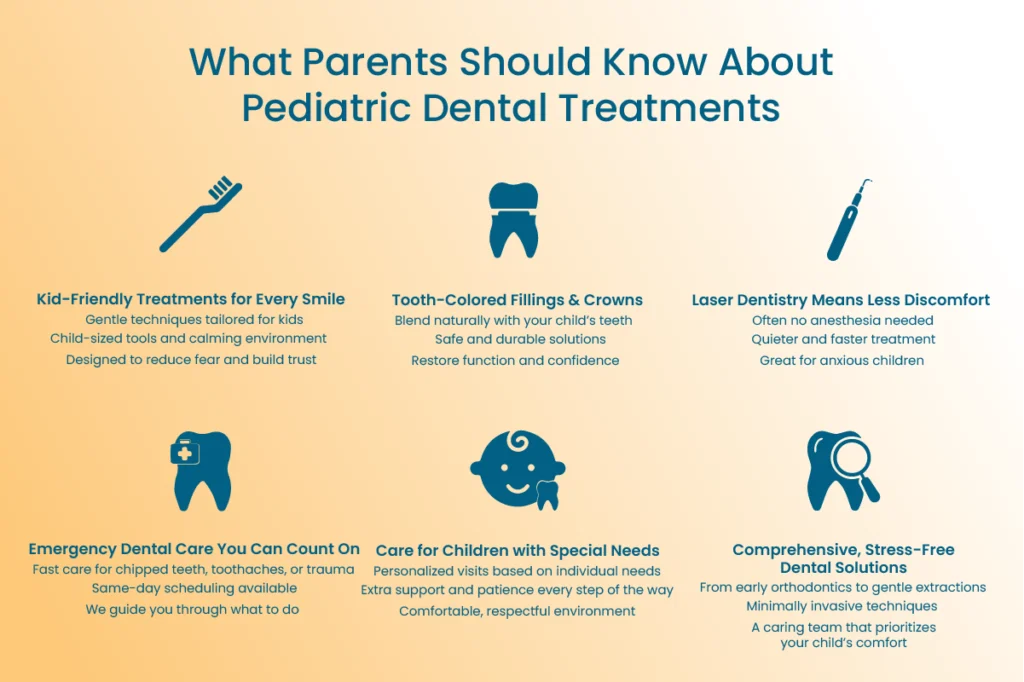 What Parents Should Know About Pediatric Dental Treatments

Kid-Friendly Treatments for Every Smile
Gentle techniques tailored for kids
Child-sized tools and calming environment
Designed to reduce fear and build trust

Tooth-Colored Fillings & Crowns
Blend naturally with your child's teeth
Safe and durable solutions
Restore function and confidence

Laser Dentistry Means Less Discomfort
Often no anesthesia needed
Quieter and faster treatment
Great for anxious children

Emergency Dental Care You Can Count On
Fast care for chipped teeth, toothaches, or trauma
Same-day scheduling available
We guide you through what to do

Care for Children with Special Needs
Personalized visits based on individual needs
Extra support and patience every step of the way
Comfortable, respectful environment

Comprehensive, Stress-Free Dental Solutions
From early orthodontics to gentle extractions
Minimally invasive techniques
A caring team that prioritizes your child's comfort